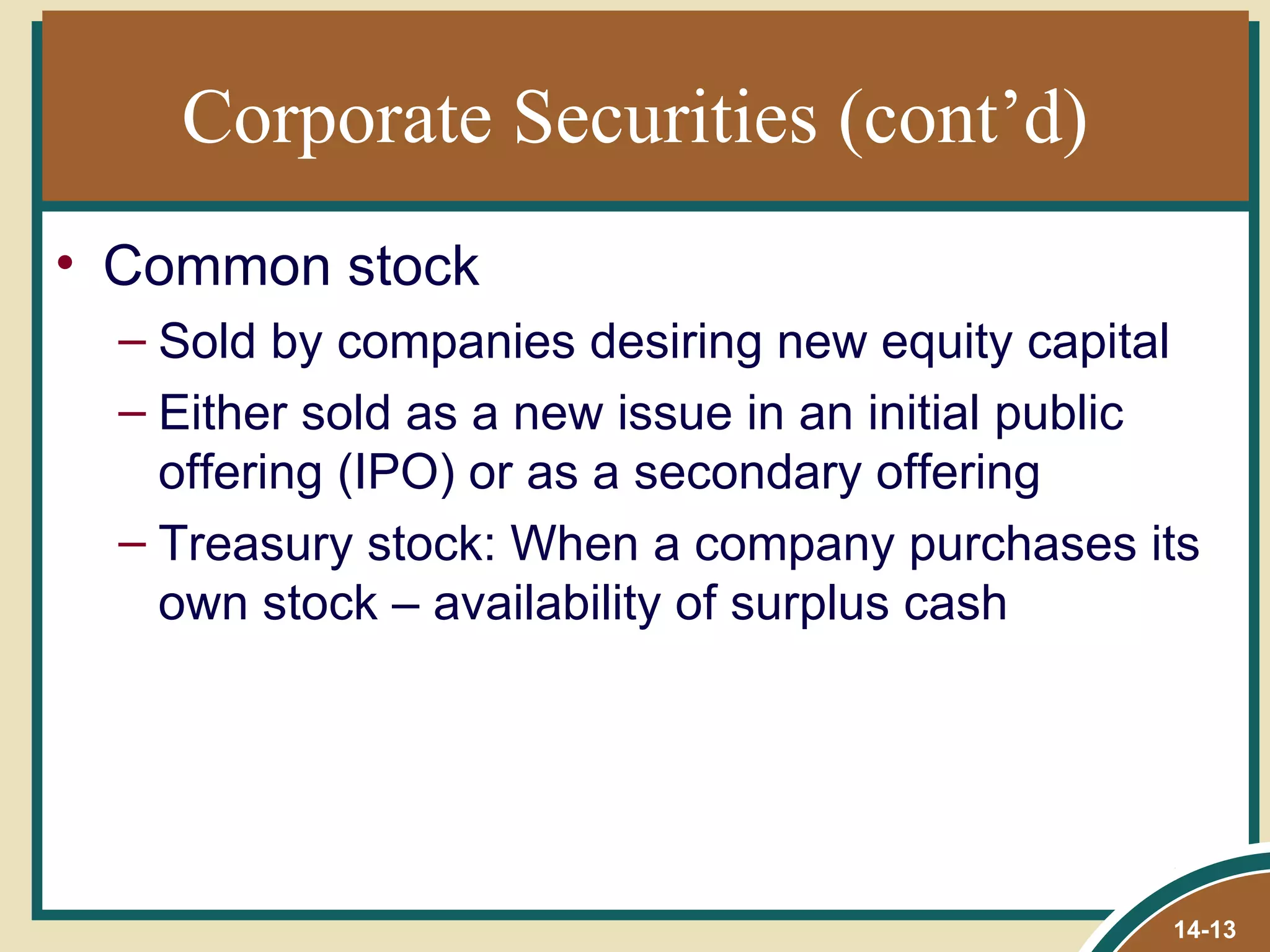 Corporate Securities (cont’d)

• Common stock

– Sold by companies desiring new equity capital

– Either sold as a new issue in an initial public offering (IPO) or as a secondary offering

– Treasury stock: When a company purchases its own stock – availability of surplus cash

14-13